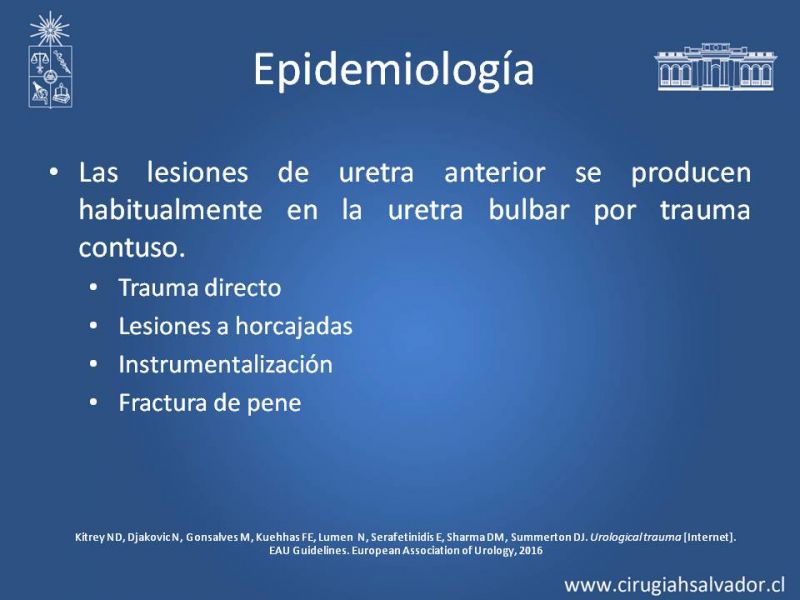 Epidemiología

• Las lesiones de uretra anterior se producen habitualmente en la uretra bulbar por trauma contuso.
  • Trauma directo
  • Lesiones a horcajadas
  • Instrumentalización
  • Fractura de pene

Kitrey ND, Djakovic N, Gonsalves M, Kuehhas FE, Lumen N, Serafetinidis E, Sharma DM, Summerton DJ. Urological trauma [Internet]. EAU Guidelines. European Association of Urology, 2016

www.cirugiahsalvador.cl